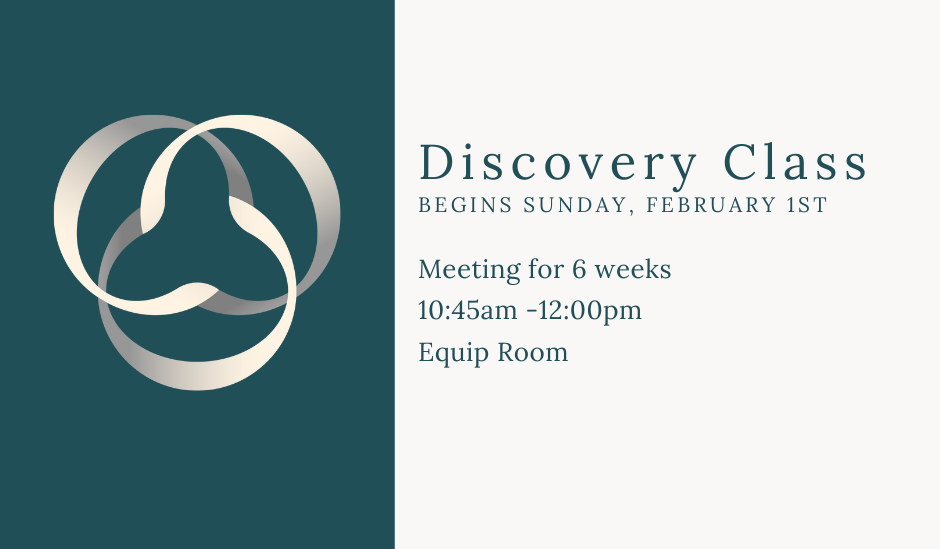 Discovery Class
BEGINS SUNDAY, FEBRUARY 1ST

Meeting for 6 weeks
10:45am -12:00pm
Equip Room